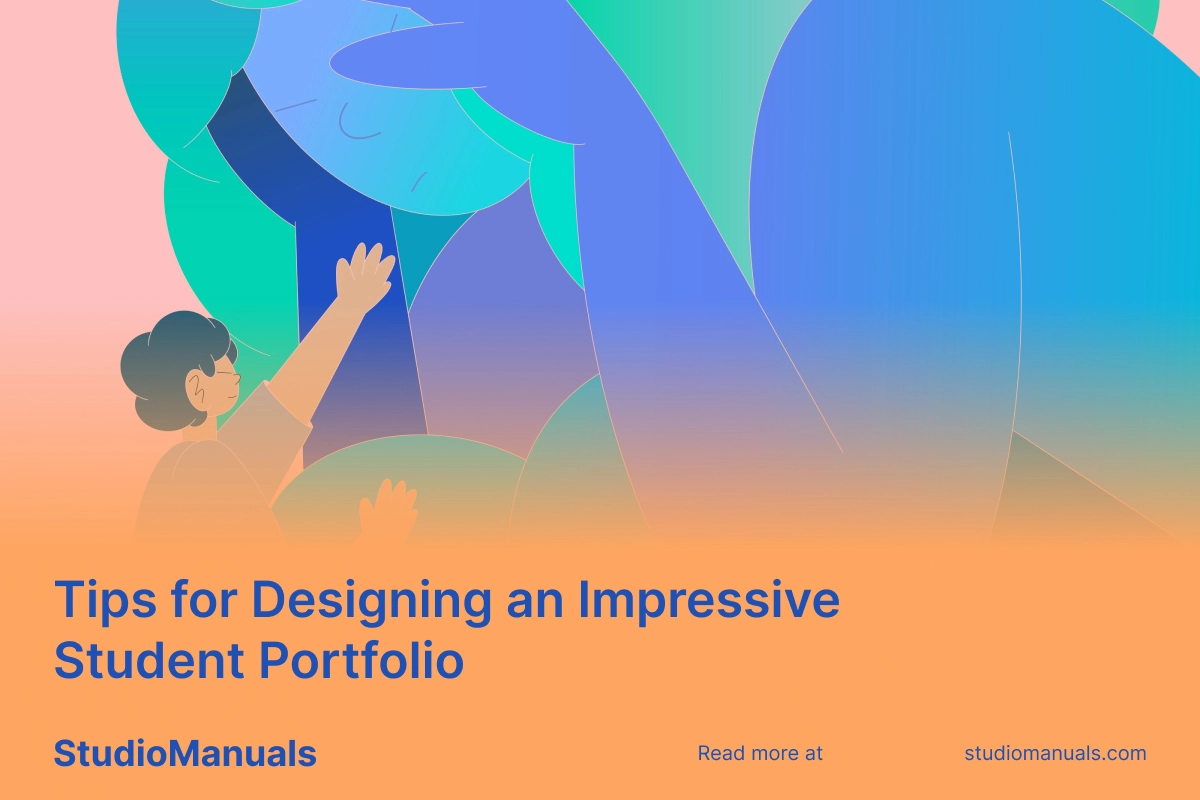 Tips for Designing an Impressive Student Portfolio

StudioManuals

Read more at

studiomanuals.com